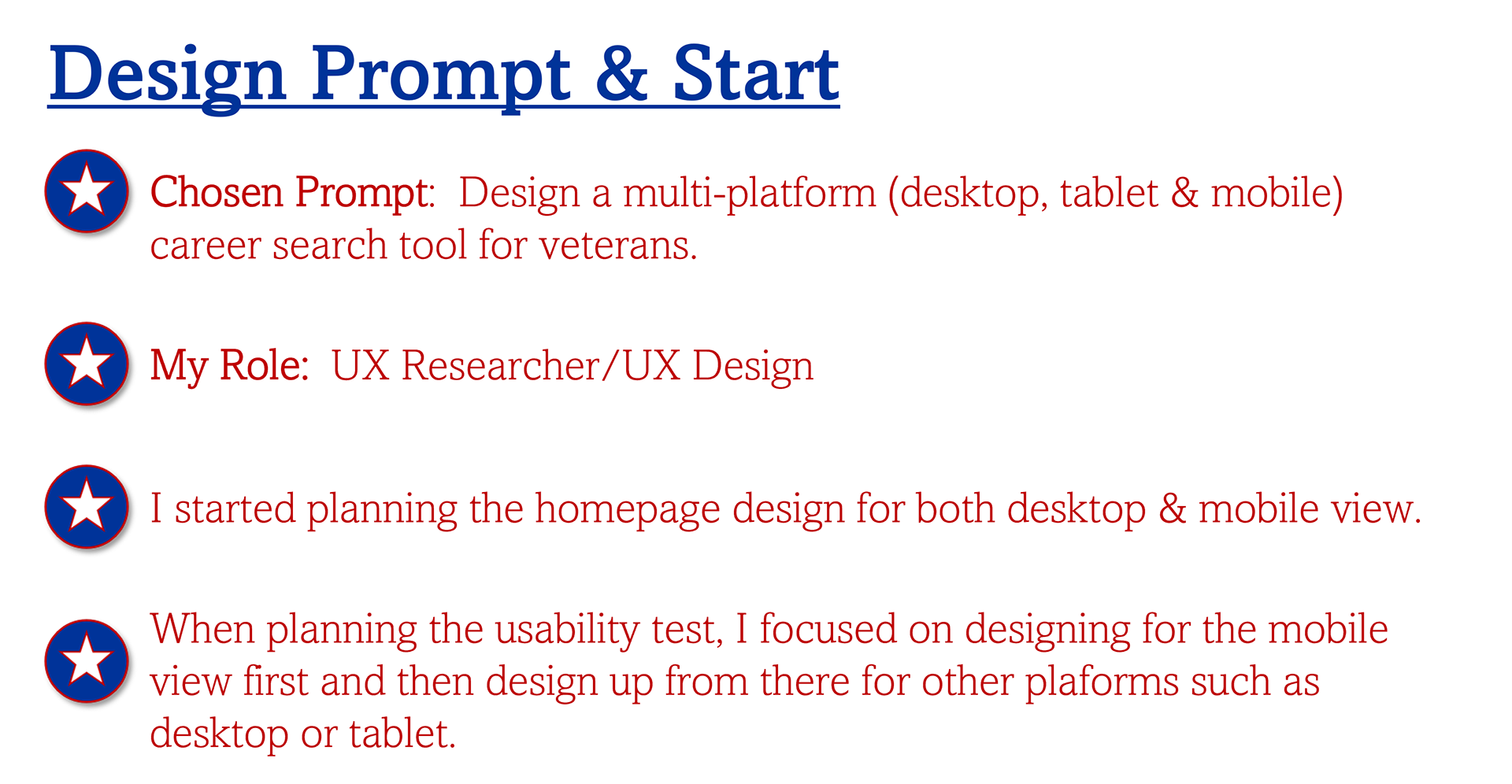 Design Prompt & Start

Chosen Prompt: Design a multi-platform (desktop, tablet & mobile) career search tool for veterans.

My Role: UX Researcher/UX Design

I started planning the homepage design for both desktop & mobile view.

When planning the usability test, I focused on designing for the mobile view first and then design up from there for other plaforms such as desktop or tablet.